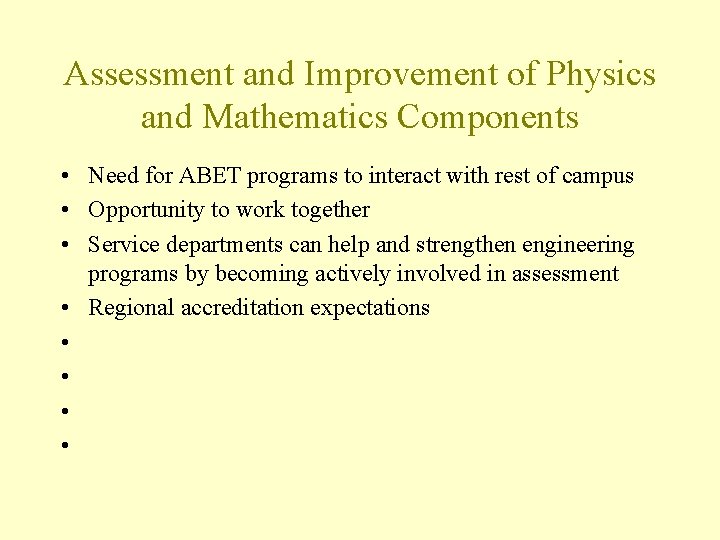 Assessment and Improvement of Physics and Mathematics Components

• Need for ABET programs to interact with rest of campus
• Opportunity to work together
• Service departments can help and strengthen engineering programs by becoming actively involved in assessment
• Regional accreditation expectations
•
•
•
•